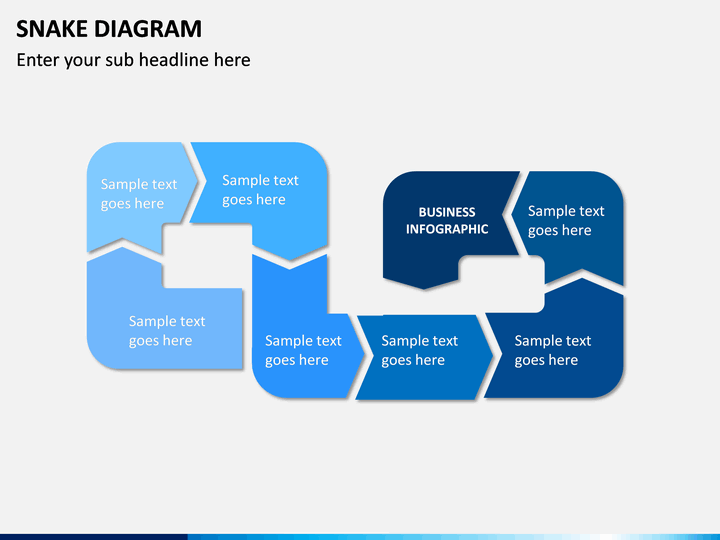 SNAKE DIAGRAM

Enter your sub headline here

Sample text goes here

Sample text goes here

Sample text goes here

Sample text goes here

Sample text goes here

Sample text goes here

Sample text goes here

BUSINESS INFOGRAPHIC